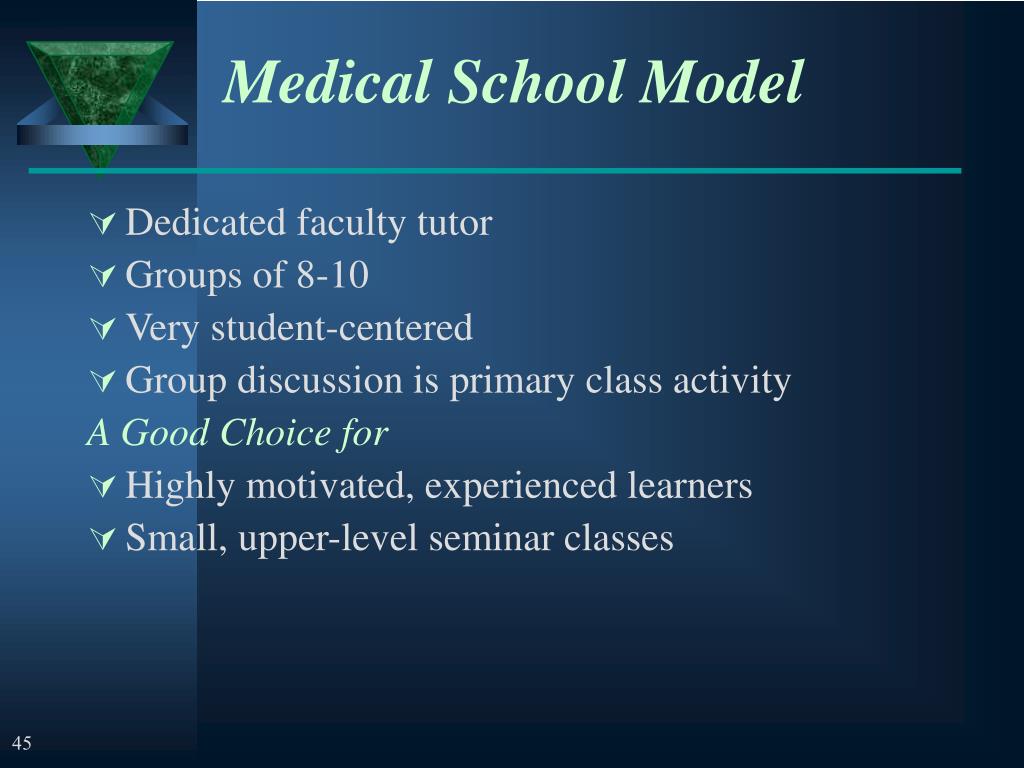 Medical School Model

Dedicated faculty tutor
Groups of 8-10
Very student-centered
Group discussion is primary class activity

A Good Choice for

Highly motivated, experienced learners
Small, upper-level seminar classes

45